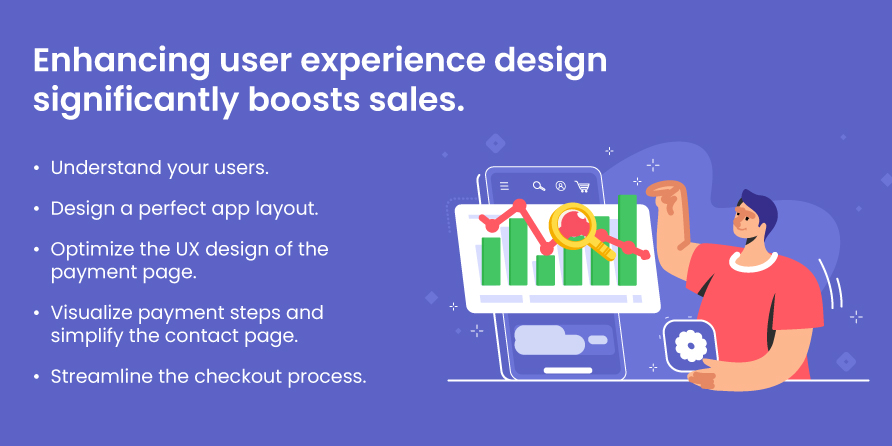 Enhancing user experience design significantly boosts sales.

• Understand your users.

• Design a perfect app layout.

• Optimize the UX design of the payment page.

• Visualize payment steps and simplify the contact page.

• Streamline the checkout process.